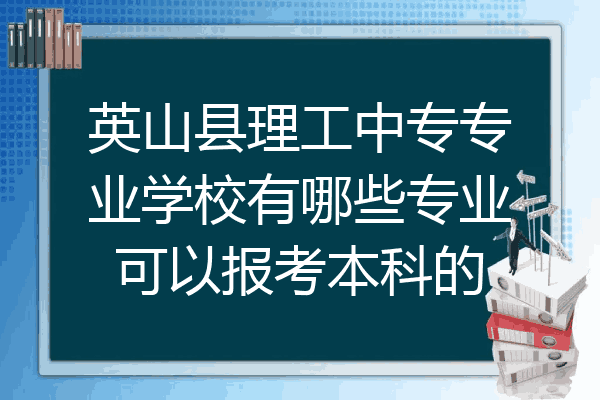 英山县理工中专专业学校有哪些专业可以报考本科的